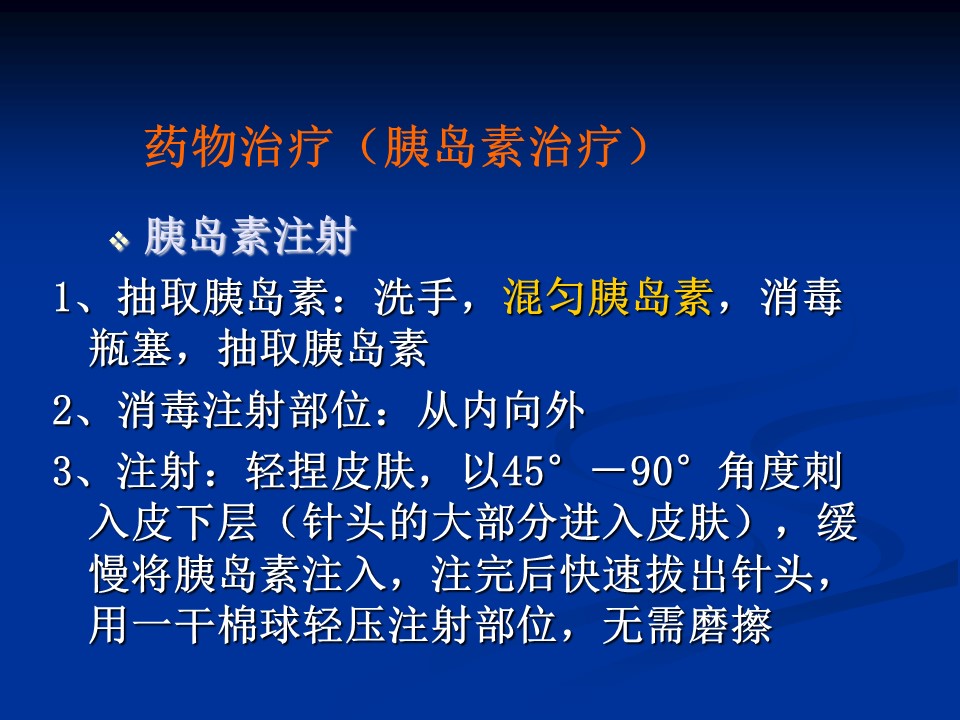 药物治疗（胰岛素治疗）

❖ 胰岛素注射

1、抽取胰岛素：洗手，混匀胰岛素，消毒瓶塞，抽取胰岛素

2、消毒注射部位：从内向外

3、注射：轻捏皮肤，以45°－90°角度刺入皮下层（针头的大部分进入皮肤），缓慢将胰岛素注入，注完后快速拔出针头，用一干棉球轻压注射部位，无需磨擦